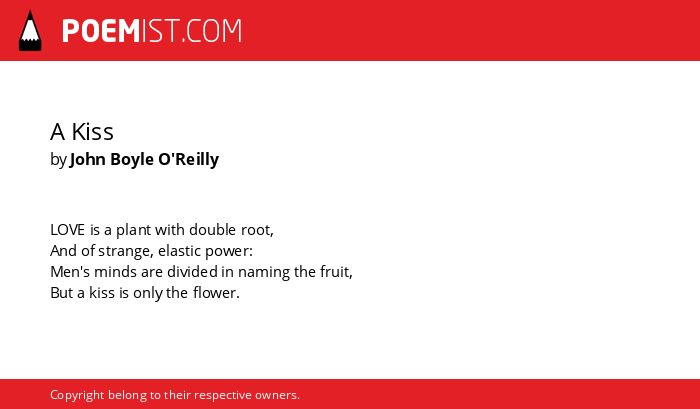 POEMIST.COM

A Kiss
by John Boyle O'Reilly

LOVE is a plant with double root,
And of strange, elastic power:
Men's minds are divided in naming the fruit,
But a kiss is only the flower.

Copyright belong to their respective owners.